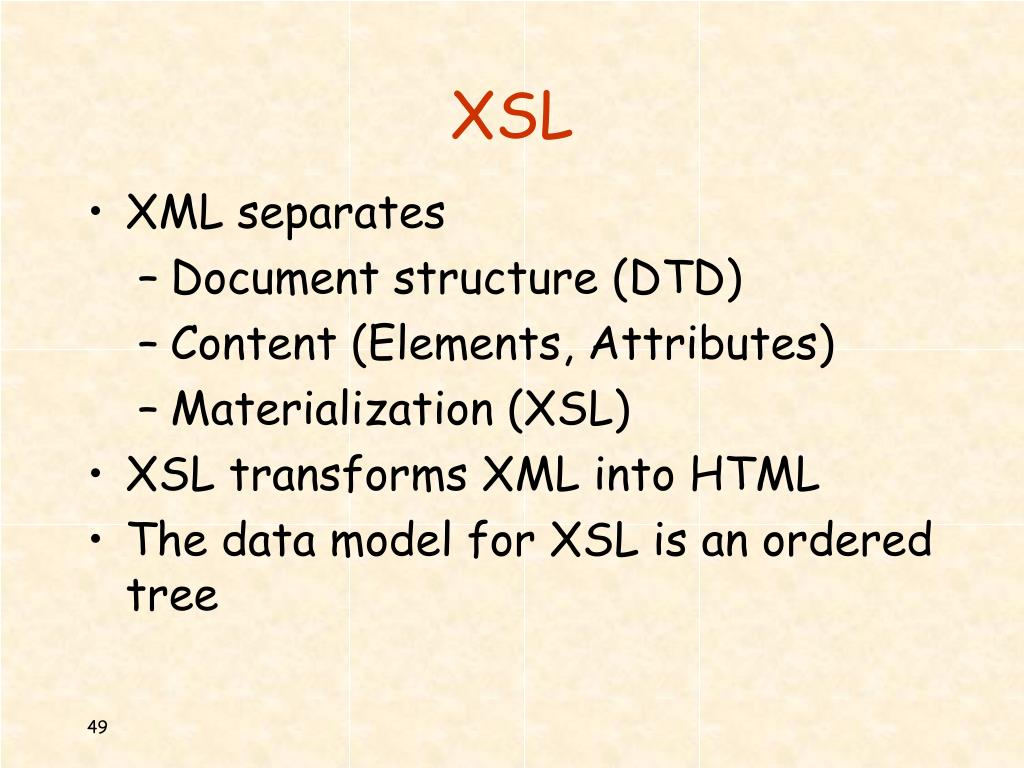 XSL

• XML separates
– Document structure (DTD)
– Content (Elements, Attributes)
– Materialization (XSL)
• XSL transforms XML into HTML
• The data model for XSL is an ordered tree

49